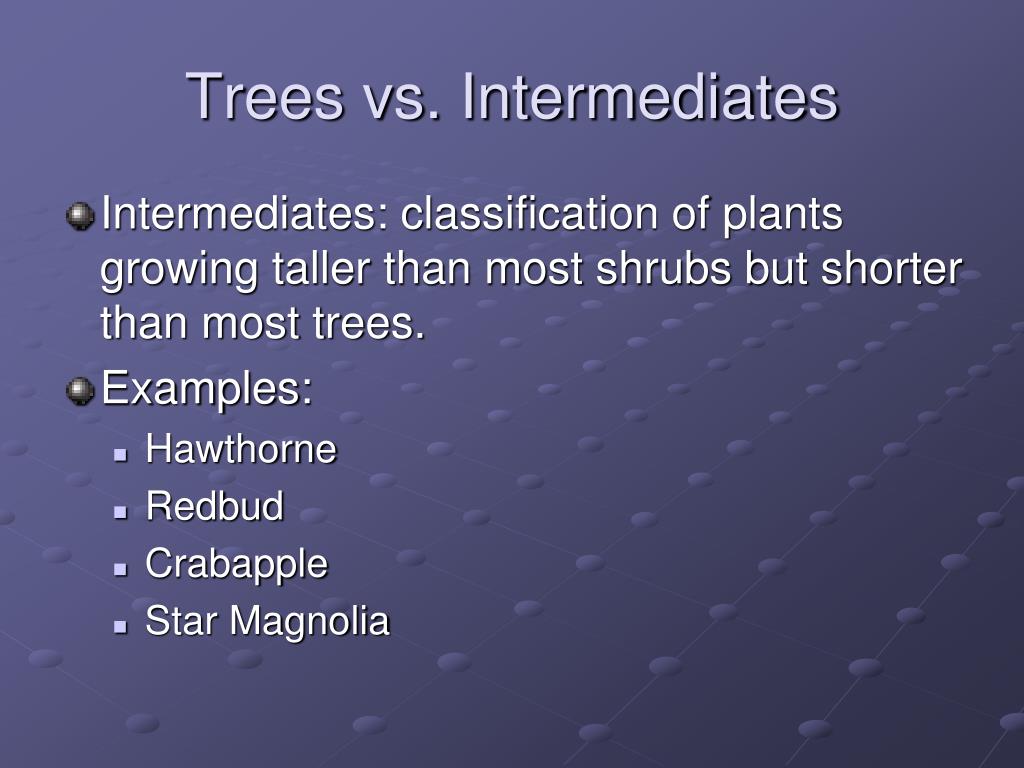 Trees vs. Intermediates

Intermediates: classification of plants growing taller than most shrubs but shorter than most trees.

Examples:

Hawthorne

Redbud

Crabapple

Star Magnolia